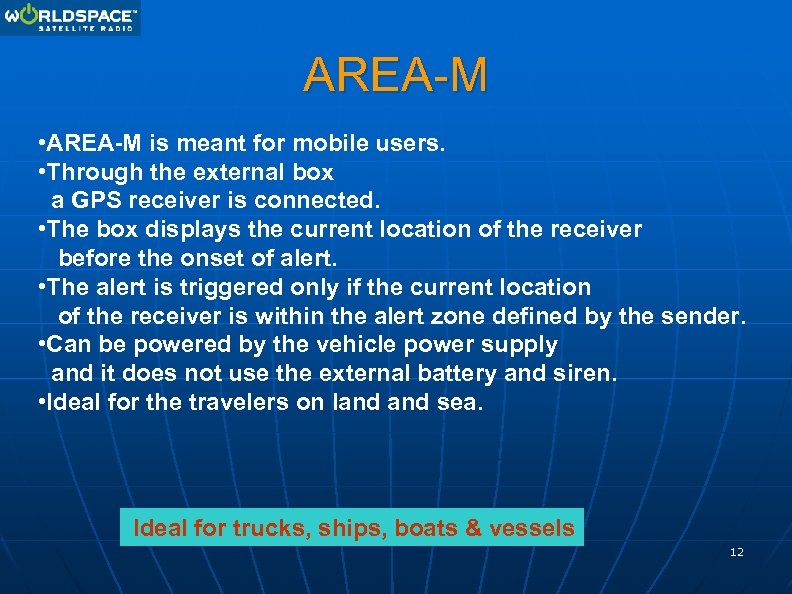 WORLDSPACE™
SATELLITE RADIO

AREA-M

•AREA-M is meant for mobile users.
•Through the external box a GPS receiver is connected.
•The box displays the current location of the receiver before the onset of alert.
•The alert is triggered only if the current location of the receiver is within the alert zone defined by the sender.
•Can be powered by the vehicle power supply and it does not use the external battery and siren.
•Ideal for the travelers on land and sea.

Ideal for trucks, ships, boats & vessels

12